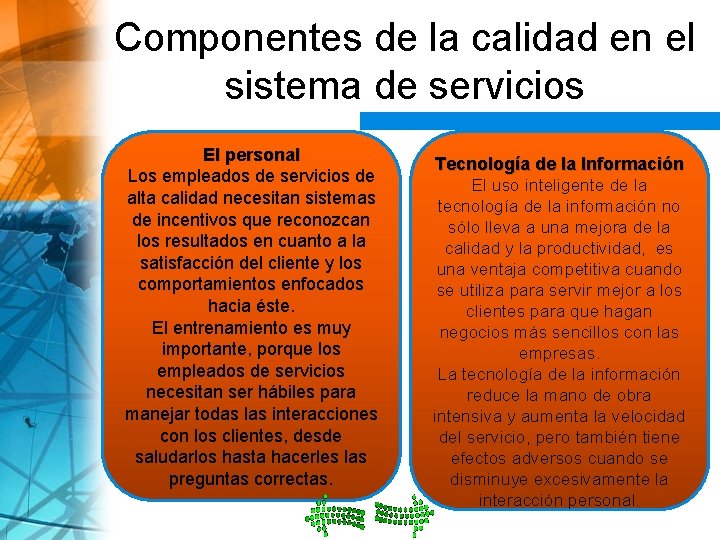 Componentes de la calidad en el sistema de servicios

El personal
Los empleados de servicios de alta calidad necesitan sistemas de incentivos que reconozcan los resultados en cuanto a la satisfacción del cliente y los comportamientos enfocados hacia éste.
El entrenamiento es muy importante, porque los empleados de servicios necesitan ser hábiles para manejar todas las interacciones con los clientes, desde saludarlos hasta hacerles las preguntas correctas.

Tecnología de la Información
El uso inteligente de la tecnología de la información no sólo lleva a una mejora de la calidad y la productividad, es una ventaja competitiva cuando se utiliza para servir mejor a los clientes para que hagan negocios más sencillos con las empresas.
La tecnología de la información reduce la mano de obra intensiva y aumenta la velocidad del servicio, pero también tiene efectos adversos cuando se disminuye excesivamente la interacción personal.